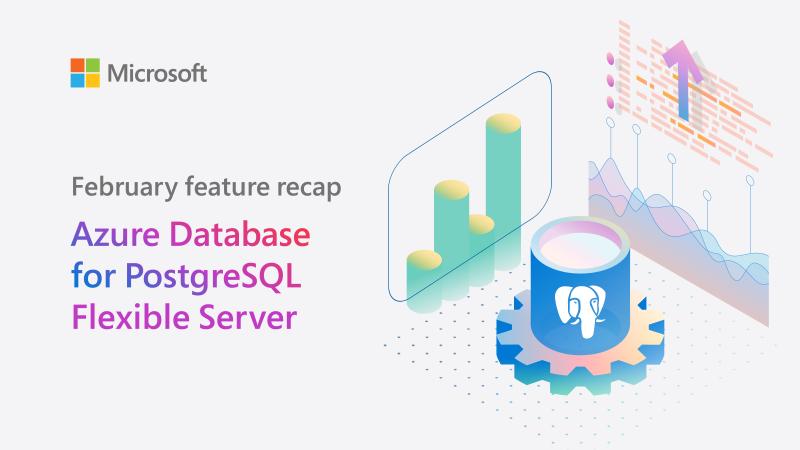 Microsoft

February feature recap

Azure Database for PostgreSQL Flexible Server